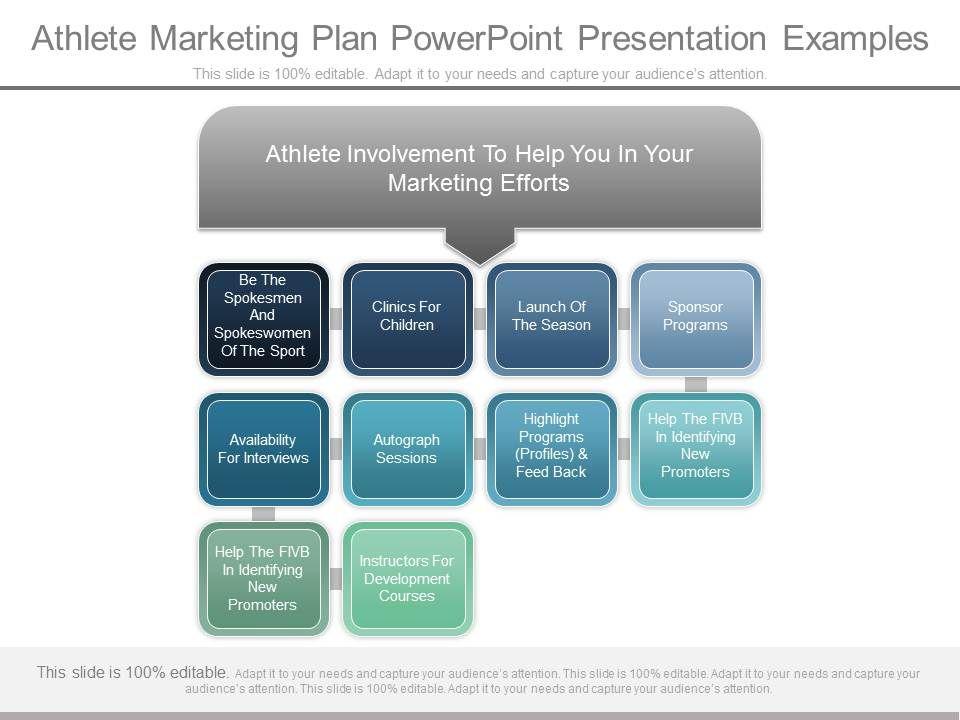 Athlete Marketing Plan PowerPoint Presentation Examples

This slide is 100% editable. Adapt it to your needs and capture your audience's attention.

Athlete Involvement To Help You In Your Marketing Efforts

Be The Spokesmen And Spokeswomen Of The Sport

Clinics For Children

Launch Of The Season

Sponsor Programs

Availability For Interviews

Autograph Sessions

Highlight Programs (Profiles) & Feed Back

Help The FIVB In Identifying New Promoters

Help The FIVB In Identifying New Promoters

Instructors For Development Courses

This slide is 100% editable. Adapt it to your needs and capture your audience's attention. This slide is 100% editable. Adapt it to your needs and capture your audience's attention. This slide is 100% editable. Adapt it to your needs and capture your audience's attention.